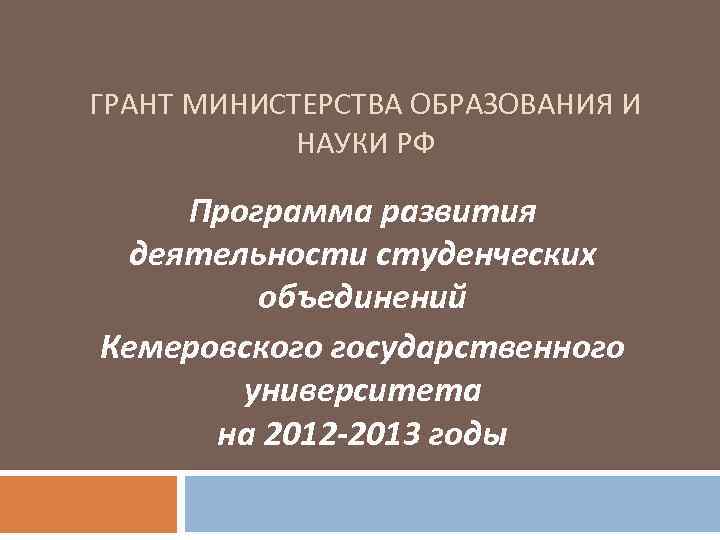 ГРАНТ МИНИСТЕРСТВА ОБРАЗОВАНИЯ И НАУКИ РФ

Программа развития деятельности студенческих объединений

Кемеровского государственного университета
на 2012-2013 годы